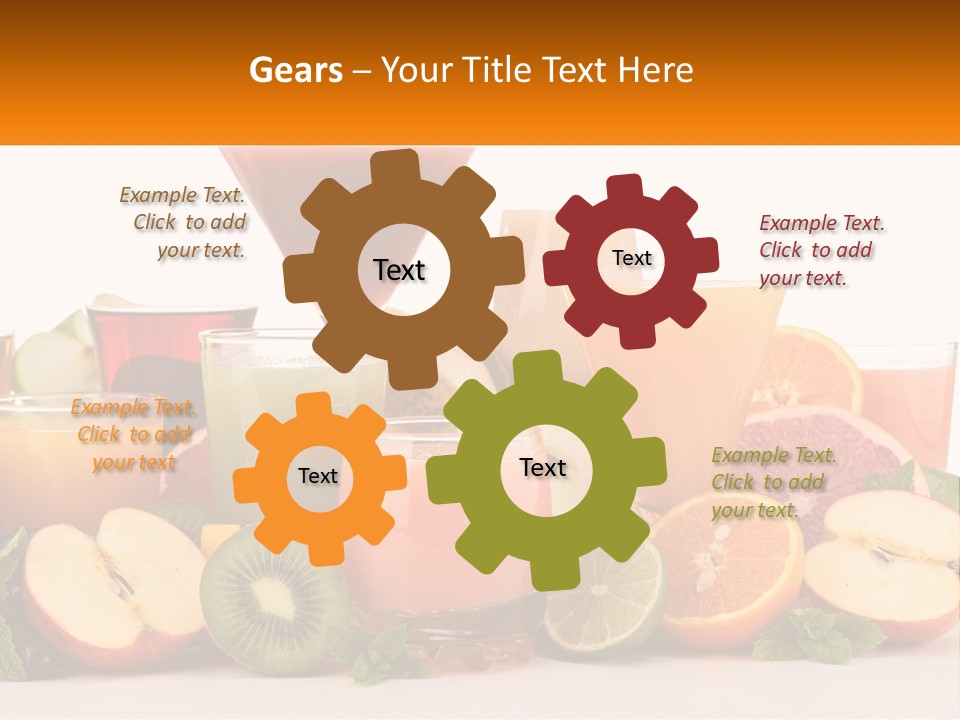 Gears – Your Title Text Here

Example Text. Click to add your text.

Text

Text

Example Text. Click to add your text.

Example Text. Click to add your text

Text

Text

Example Text. Click to add your text.